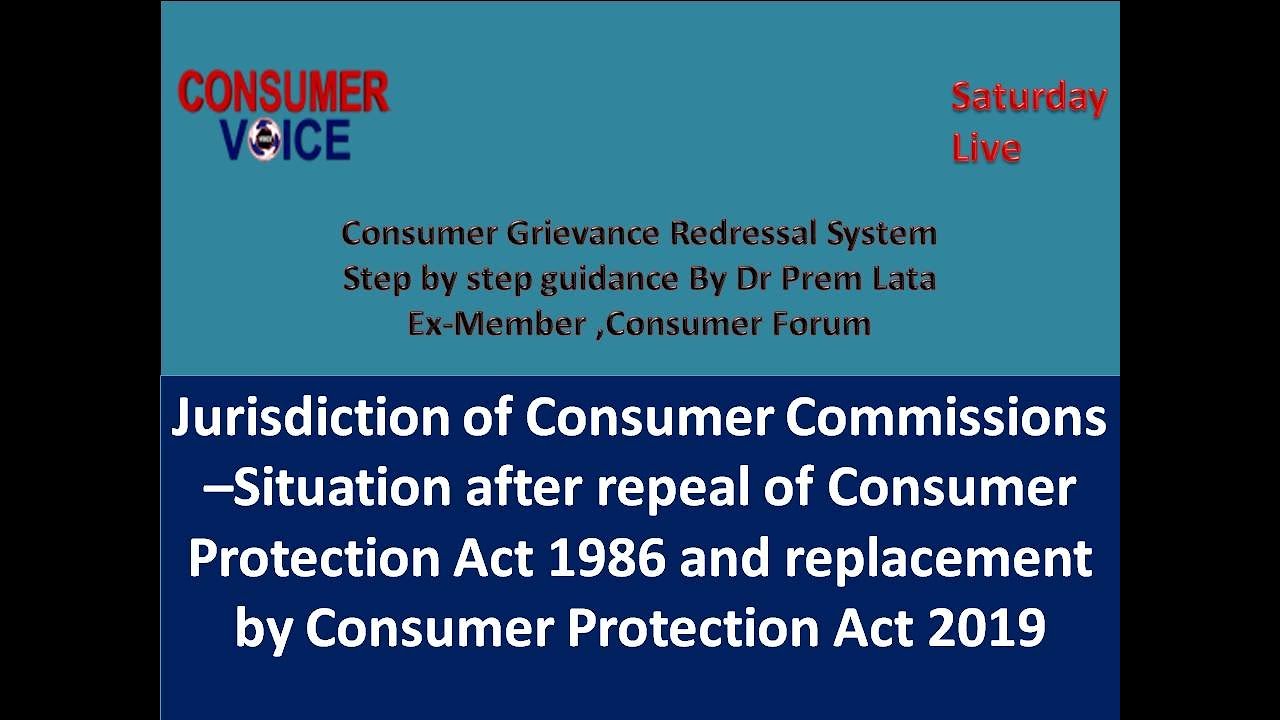 CONSUMER VOICE

Saturday Live

Consumer Grievance Redressal System
Step by step guidance By Dr Prem Lata
Ex-Member ,Consumer Forum

Jurisdiction of Consumer Commissions –Situation after repeal of Consumer Protection Act 1986 and replacement by Consumer Protection Act 2019